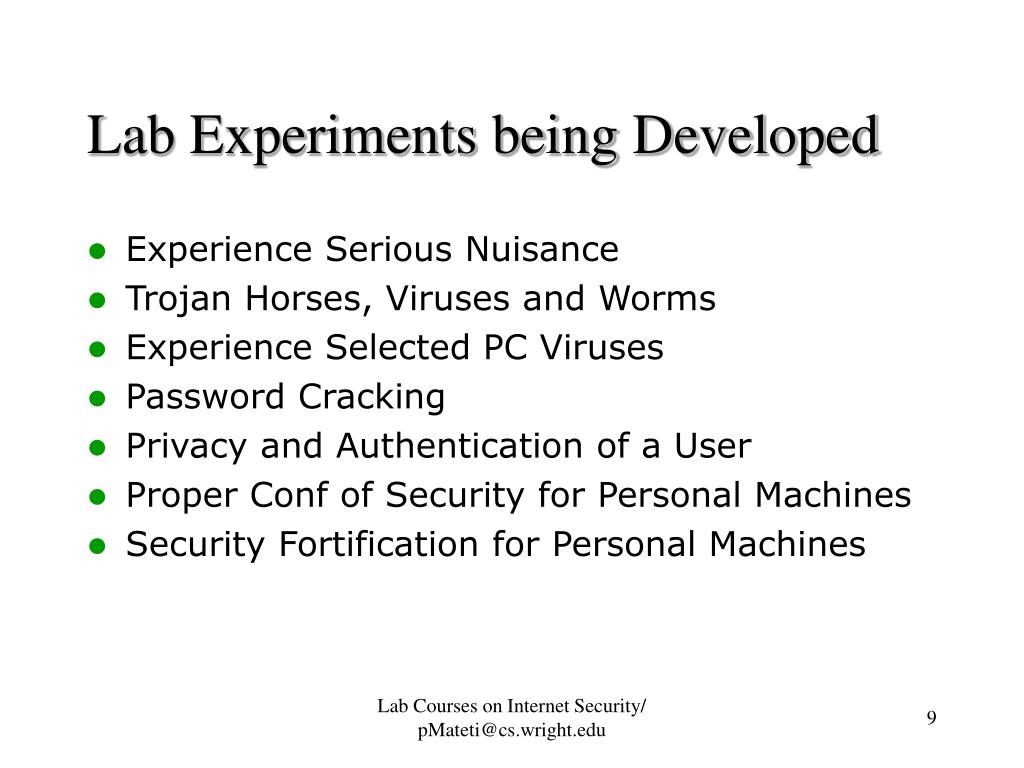 Lab Experiments being Developed

- Experience Serious Nuisance
- Trojan Horses, Viruses and Worms
- Experience Selected PC Viruses
- Password Cracking
- Privacy and Authentication of a User
- Proper Conf of Security for Personal Machines
- Security Fortification for Personal Machines

Lab Courses on Internet Security/ pMateti@cs.wright.edu

9